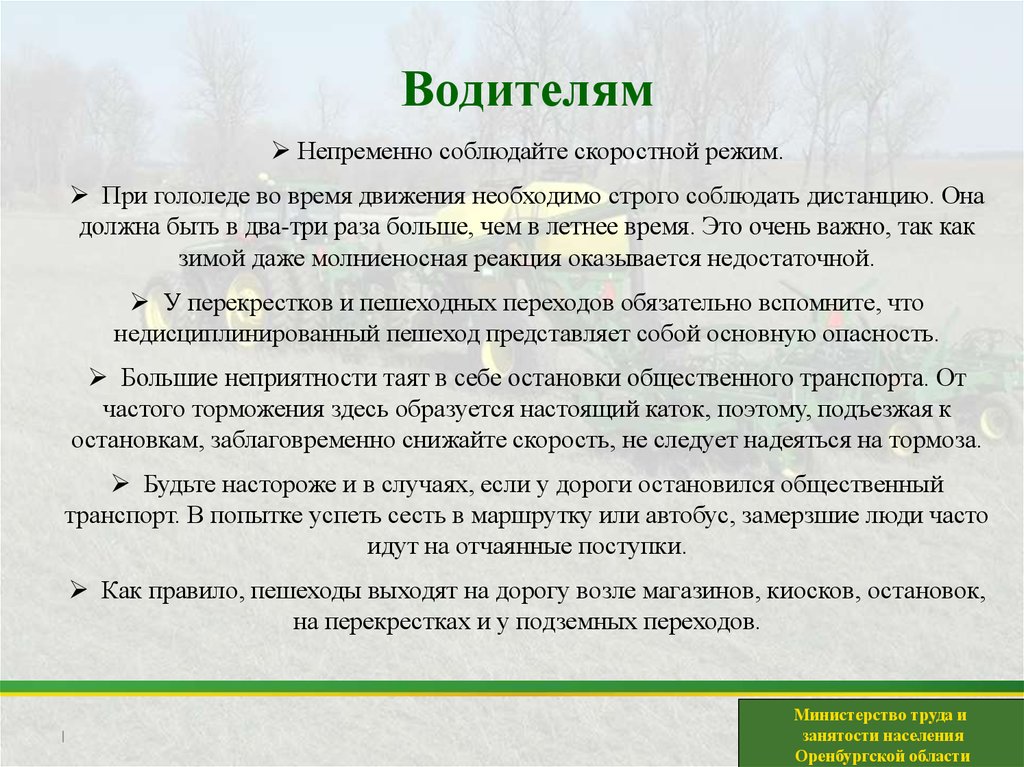 Водителям

➢ Непременно соблюдайте скоростной режим.

➢ При гололеде во время движения необходимо строго соблюдать дистанцию. Она должна быть в два-три раза больше, чем в летнее время. Это очень важно, так как зимой даже молниеносная реакция оказывается недостаточной.

➢ У перекрестков и пешеходных переходов обязательно вспомните, что недисциплинированный пешеход представляет собой основную опасность.

➢ Большие неприятности таят в себе остановки общественного транспорта. От частого торможения здесь образуется настоящий каток, поэтому, подъезжая к остановкам, заблаговременно снижайте скорость, не следует надеяться на тормоза.

➢ Будьте настороже и в случаях, если у дороги остановился общественный транспорт. В попытке успеть сесть в маршрутку или автобус, замерзшие люди часто идут на отчаянные поступки.

➢ Как правило, пешеходы выходят на дорогу возле магазинов, киосков, остановок, на перекрестках и у подземных переходов.

|

Министерство труда и занятости населения Оренбургской области